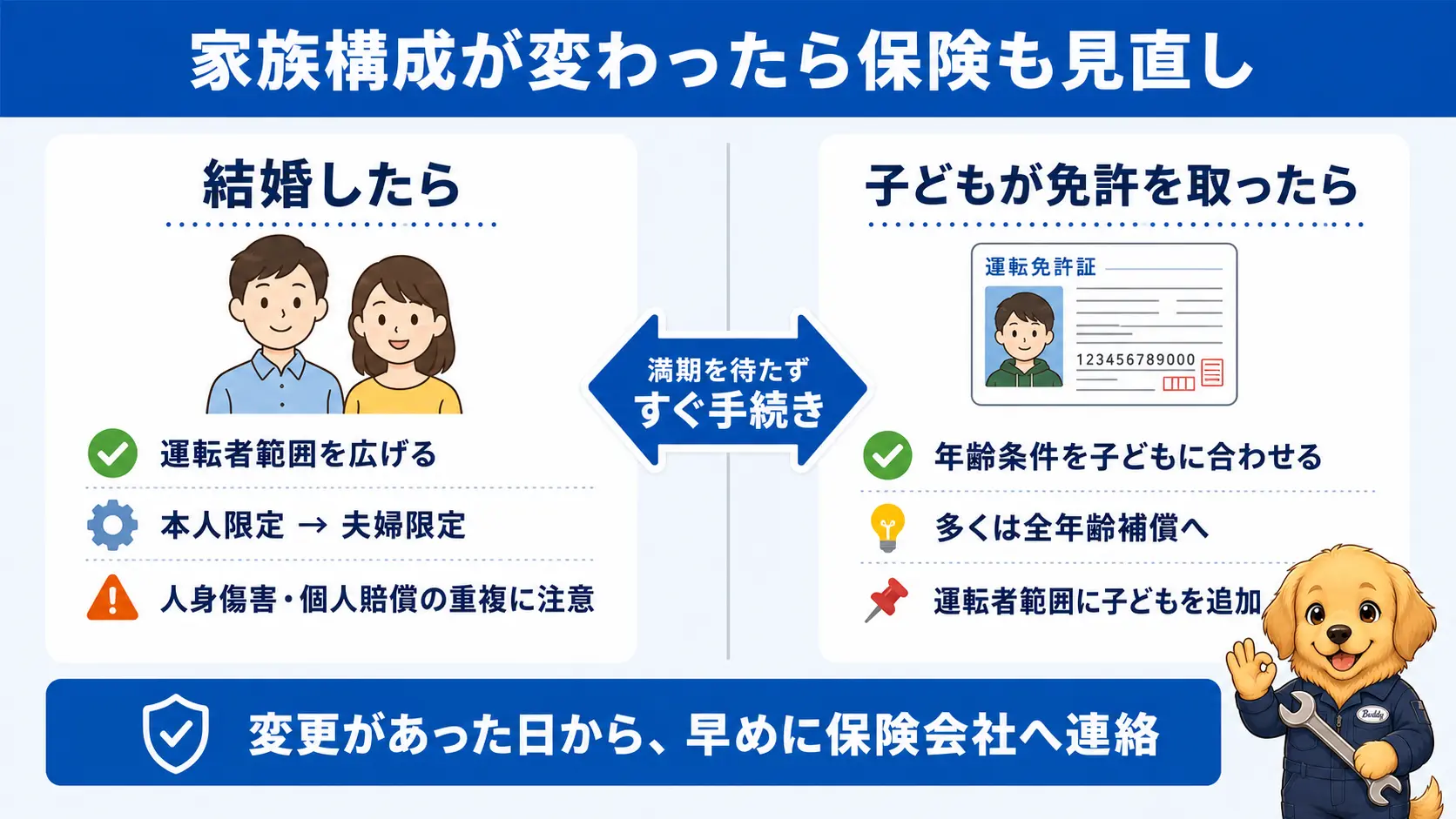 家族構成が変わったら保険も見直し

結婚したら

運転者範囲を広げる

本人限定 → 夫婦限定

人身傷害・個人賠償の重複に注意

満期を待たず
すぐ手続き

子どもが免許を取ったら

運転免許証

123456789000

年齢条件を子どもに合わせる

多くは全年齢補償へ

運転者範囲に子どもを追加

Buddy

変更があった日から、早めに保険会社へ連絡